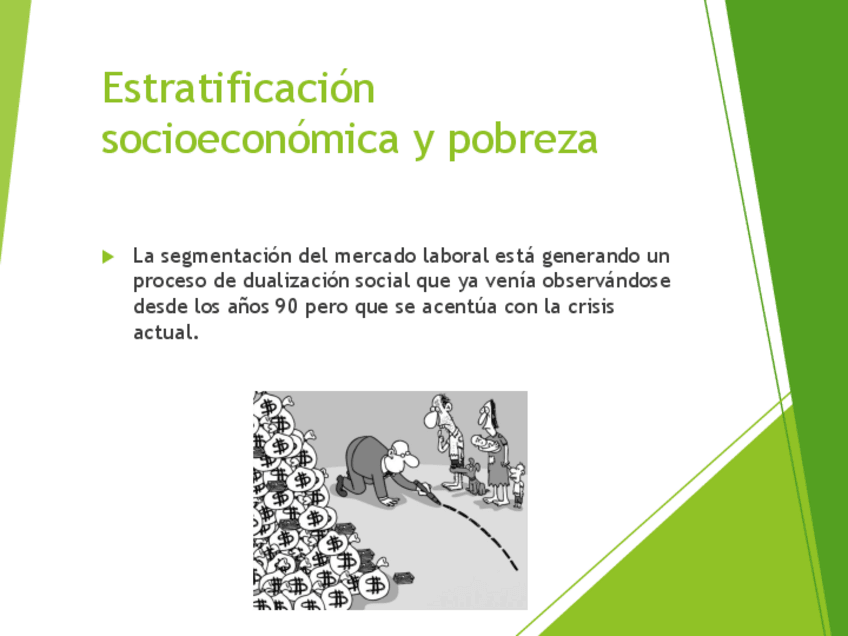 Estratificación socioeconómica y pobreza

La segmentación del mercado laboral está generando un proceso de dualización social que ya venía observándose desde los años 90 pero que se acentúa con la crisis actual.